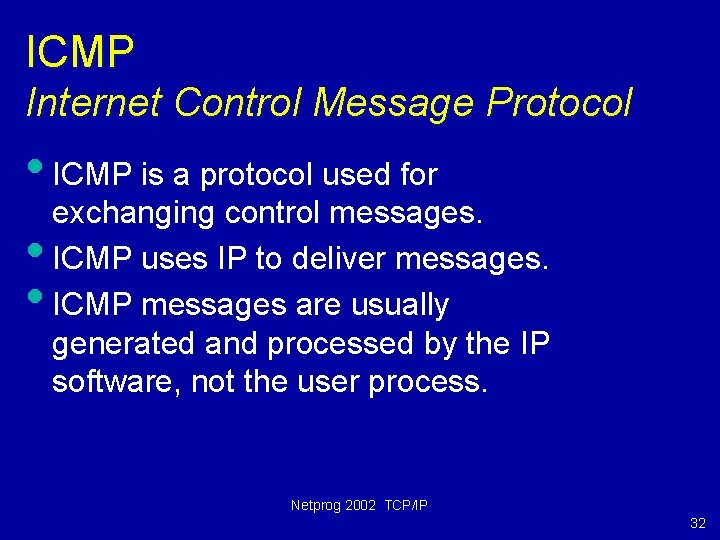 ICMP
Internet Control Message Protocol

• ICMP is a protocol used for exchanging control messages.

• ICMP uses IP to deliver messages.

• ICMP messages are usually generated and processed by the IP software, not the user process.

Netprog 2002 TCP/IP

32